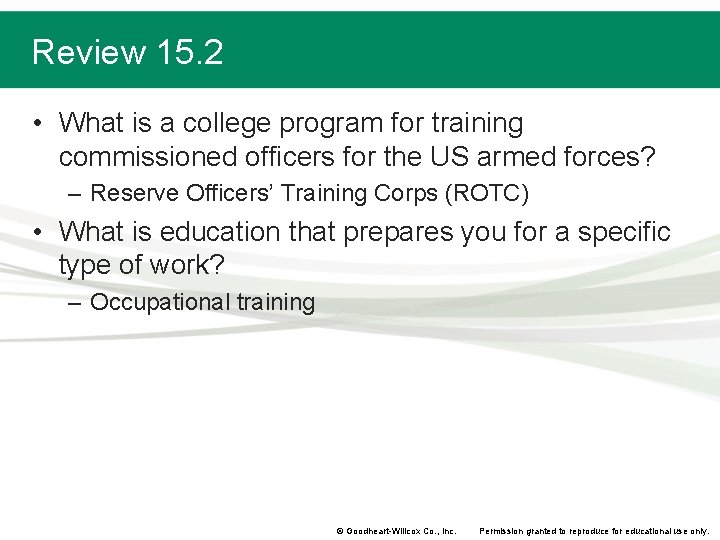 Review 15.2

• What is a college program for training commissioned officers for the US armed forces?
– Reserve Officers' Training Corps (ROTC)

• What is education that prepares you for a specific type of work?
– Occupational training

© Goodheart-Willcox Co., Inc. Permission granted to reproduce for educational use only.